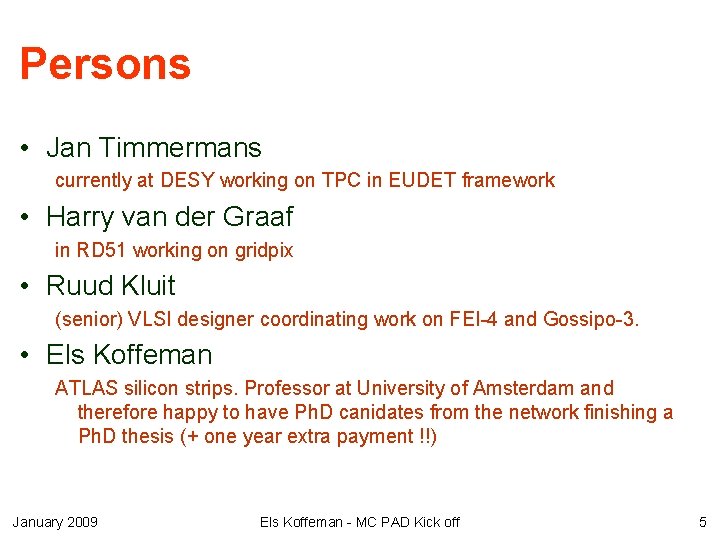 Persons

• Jan Timmermans
currently at DESY working on TPC in EUDET framework

• Harry van der Graaf
in RD51 working on gridpix

• Ruud Kluit
(senior) VLSI designer coordinating work on FEI-4 and Gossipo-3.

• Els Koffeman
ATLAS silicon strips. Professor at University of Amsterdam and therefore happy to have PhD canidates from the network finishing a PhD thesis (+ one year extra payment !!)

January 2009

Els Koffeman - MC PAD Kick off

5